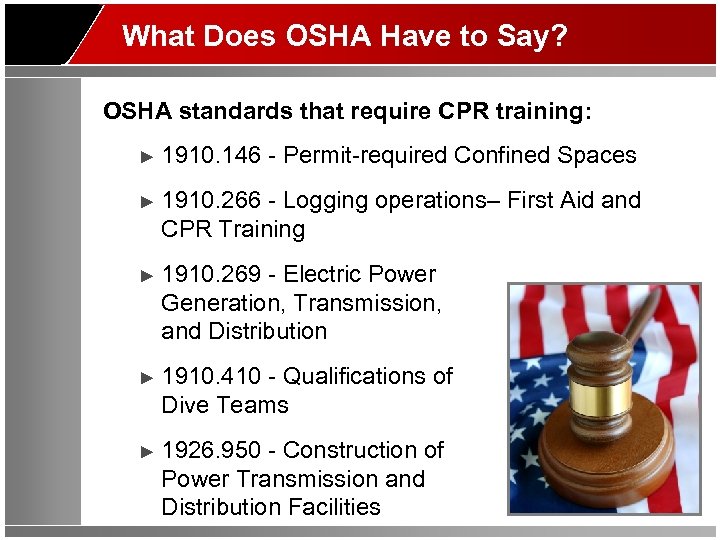 What Does OSHA Have to Say?

OSHA standards that require CPR training:

► 1910.146 - Permit-required Confined Spaces

► 1910.266 - Logging operations– First Aid and CPR Training

► 1910.269 - Electric Power Generation, Transmission, and Distribution

► 1910.410 - Qualifications of Dive Teams

► 1926.950 - Construction of Power Transmission and Distribution Facilities